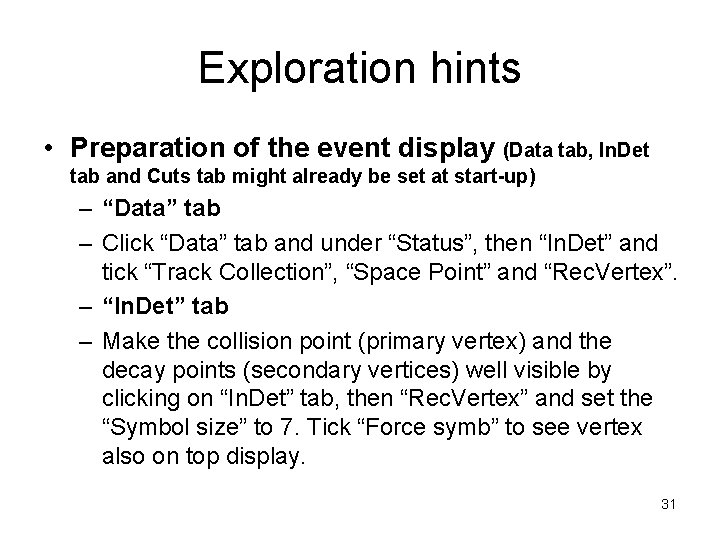 Exploration hints

• Preparation of the event display (Data tab, InDet tab and Cuts tab might already be set at start-up)
– “Data” tab
– Click “Data” tab and under “Status”, then “InDet” and tick “Track Collection”, “Space Point” and “RecVertex”.
– “InDet” tab
– Make the collision point (primary vertex) and the decay points (secondary vertices) well visible by clicking on “InDet” tab, then “RecVertex” and set the “Symbol size” to 7. Tick “Force symb” to see vertex also on top display.

31